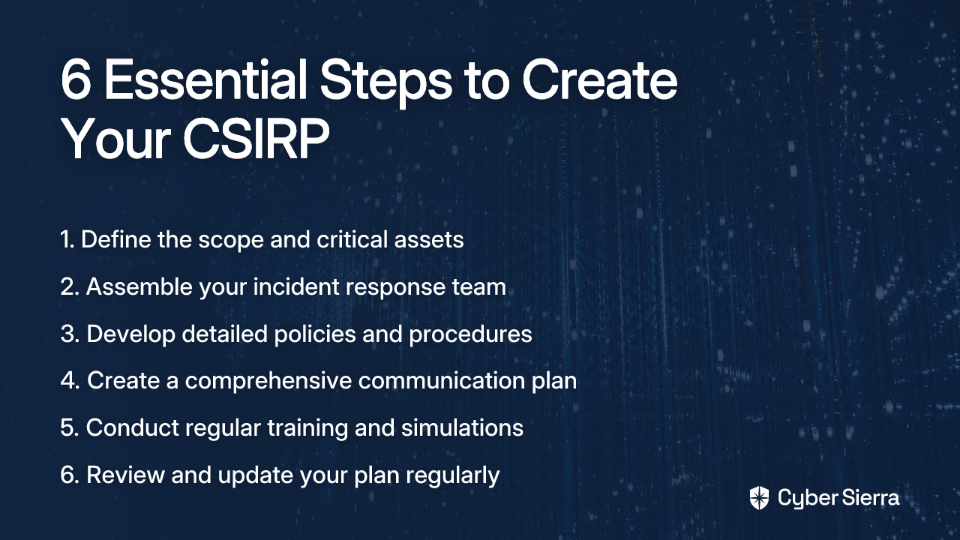 6 Essential Steps to Create Your CSIRP

1. Define the scope and critical assets

2. Assemble your incident response team

3. Develop detailed policies and procedures

4. Create a comprehensive communication plan

5. Conduct regular training and simulations

6. Review and update your plan regularly

Cyber Sierra